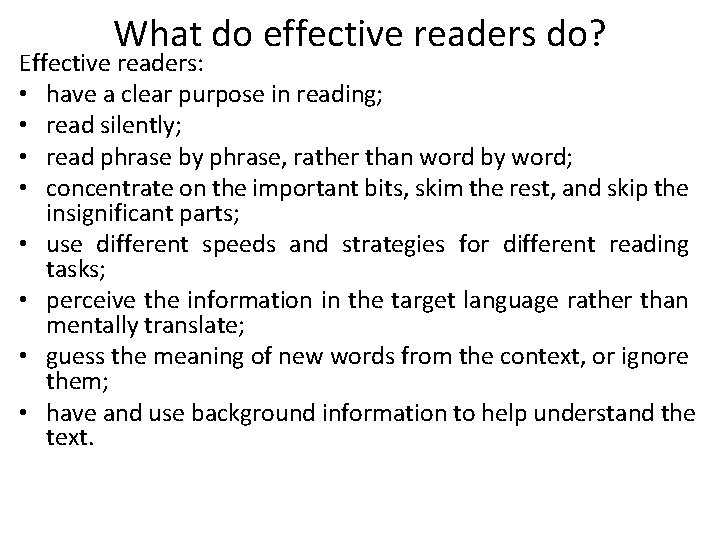 What do effective readers do?

Effective readers:

• have a clear purpose in reading;
• read silently;
• read phrase by phrase, rather than word by word;
• concentrate on the important bits, skim the rest, and skip the insignificant parts;
• use different speeds and strategies for different reading tasks;
• perceive the information in the target language rather than mentally translate;
• guess the meaning of new words from the context, or ignore them;
• have and use background information to help understand the text.